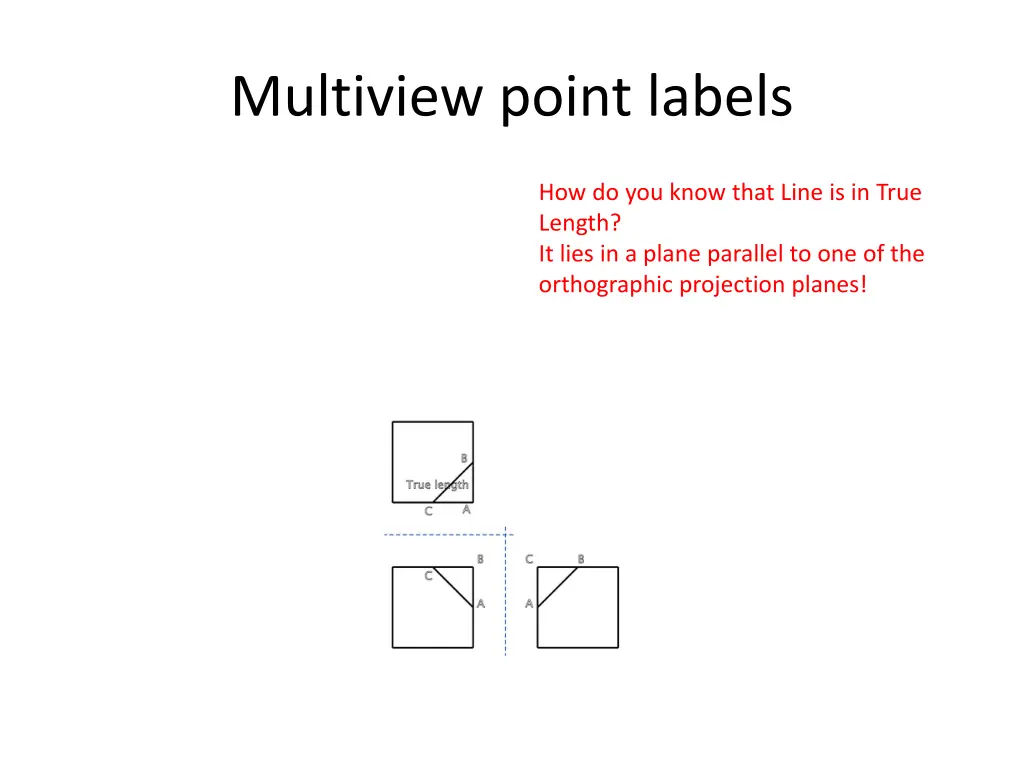 Multiview point labels

How do you know that Line is in True Length?
It lies in a plane parallel to one of the orthographic projection planes!

B
True length
C A

B C B
C
A A